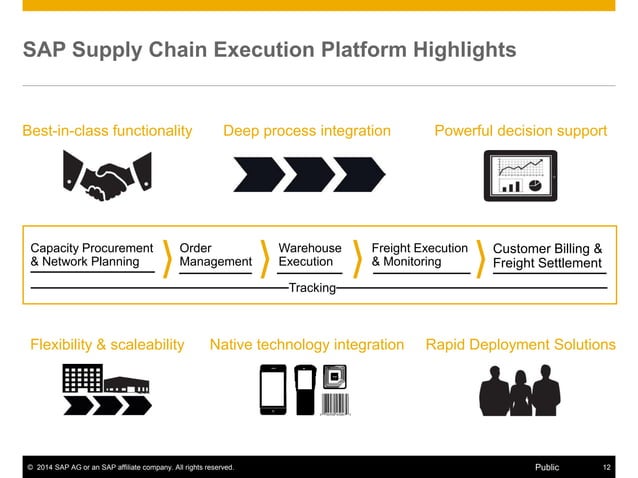 SAP Supply Chain Execution Platform Highlights

Best-in-class functionality

Deep process integration

Powerful decision support

Capacity Procurement & Network Planning

Order Management

Warehouse Execution

Freight Execution & Monitoring

Customer Billing & Freight Settlement

Tracking

Flexibility & scaleability

Native technology integration

Rapid Deployment Solutions

© 2014 SAP AG or an SAP affiliate company. All rights reserved.

Public

12